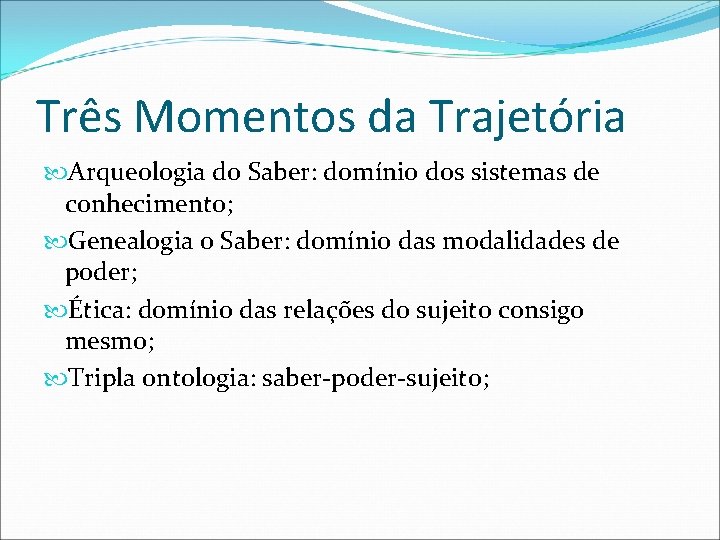 Três Momentos da Trajetória

Arqueologia do Saber: domínio dos sistemas de conhecimento;

Genealogia o Saber: domínio das modalidades de poder;

Ética: domínio das relações do sujeito consigo mesmo;

Tripla ontologia: saber-poder-sujeito;